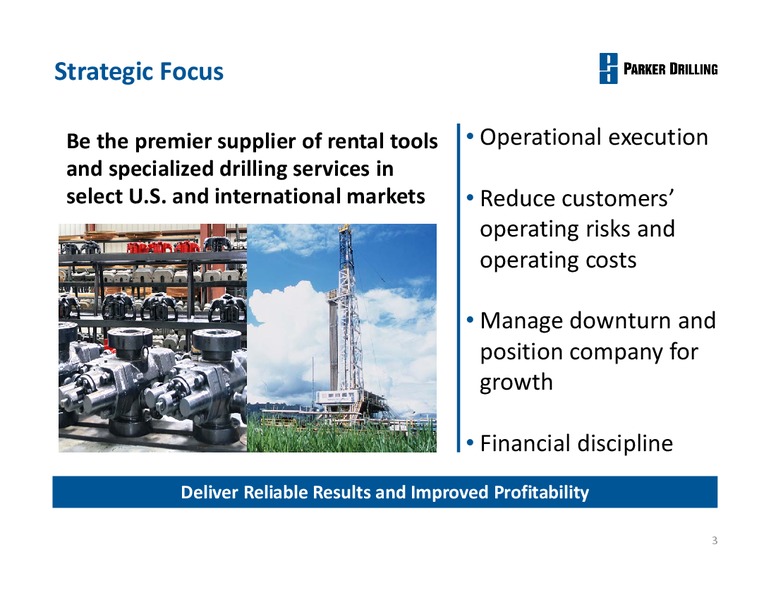 Strategic Focus

PARKER DRILLING

Be the premier supplier of rental tools and specialized drilling services in select U.S. and international markets

• Operational execution

• Reduce customers' operating risks and operating costs

• Manage downturn and position company for growth

• Financial discipline

Deliver Reliable Results and Improved Profitability

3